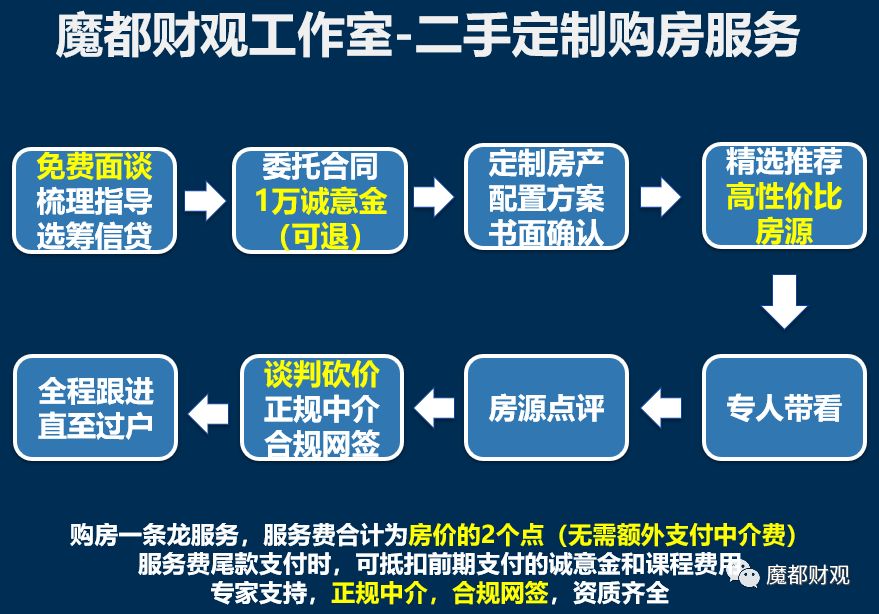 魔都财观工作室-二手定制购房服务

免费面谈
梳理指导
选筹信贷

委托合同
1万诚意金
（可退）

定制房产
配置方案
书面确认

精选推荐
高性价比
房源

专人带看

房源点评

谈判砍价
正规中介
合规网签

全程跟进
直至过户

购房一条龙服务，服务费合计为房价的2个点（无需额外支付中介费）
服务费尾款支付时，可抵扣前期支付的诚意金和课程费用
专家支持，正规中介，合规网签，资质齐全

魔都财观